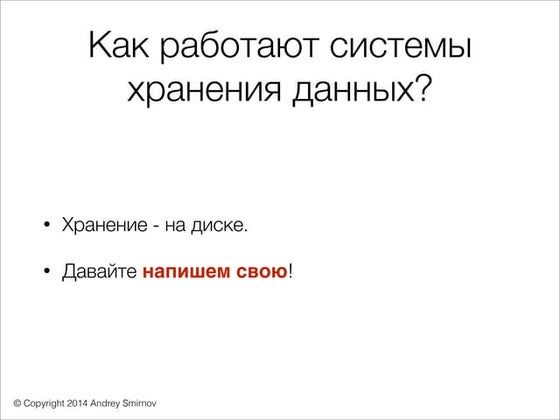 Как работают системы хранения данных?

• Хранение - на диске.

• Давайте напишем свою!

© Copyright 2014 Andrey Smirnov